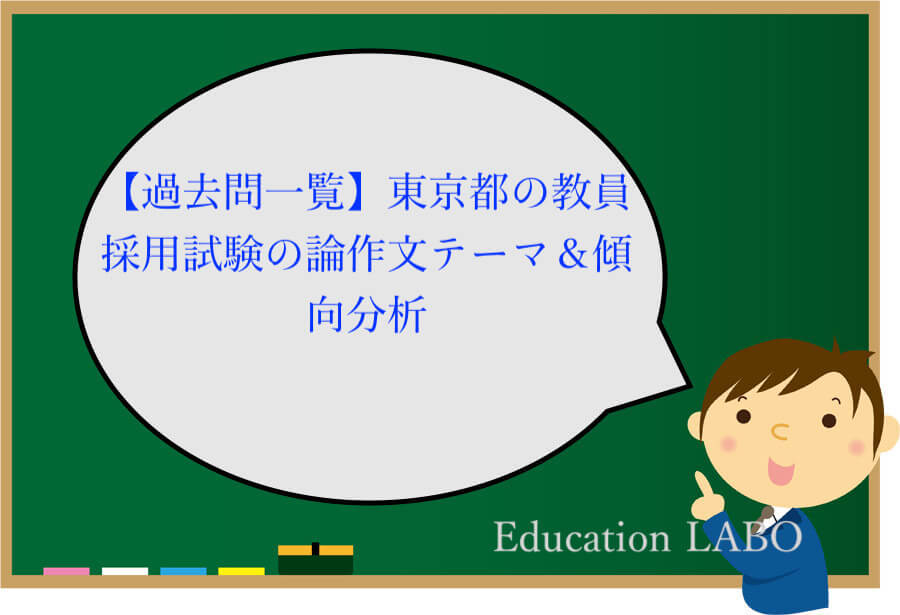 【過去問一覧】東京都の教員採用試験の論作文テーマ＆傾向分析

Education LABO